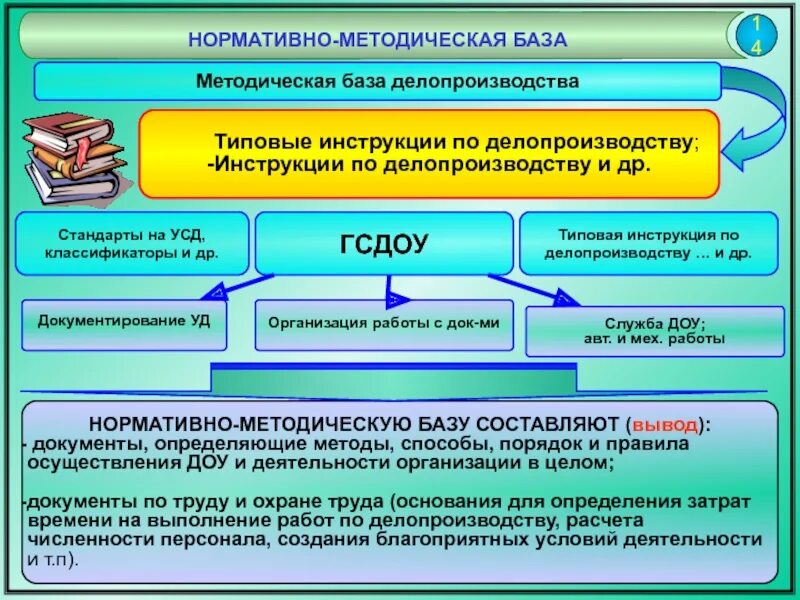 НОРМАТИВНО-МЕТОДИЧЕСКАЯ БАЗА

14

Методическая база делопроизводства

Типовые инструкции по делопроизводству;
-Инструкции по делопроизводству и др.

Стандарты на УСД, классификаторы и др.

ГСДОУ

Типовая инструкция по делопроизводству … и др.

Документирование УД

Организация работы с док-ми

Служба ДОУ; авт. и мех. работы

НОРМАТИВНО-МЕТОДИЧЕСКУЮ БАЗУ СОСТАВЛЯЮТ (вывод):
- документы, определяющие методы, способы, порядок и правила осуществления ДОУ и деятельности организации в целом;

-документы по труду и охране труда (основания для определения затрат времени на выполнение работ по делопроизводству, расчета численности персонала, создания благоприятных условий деятельности и т.п).